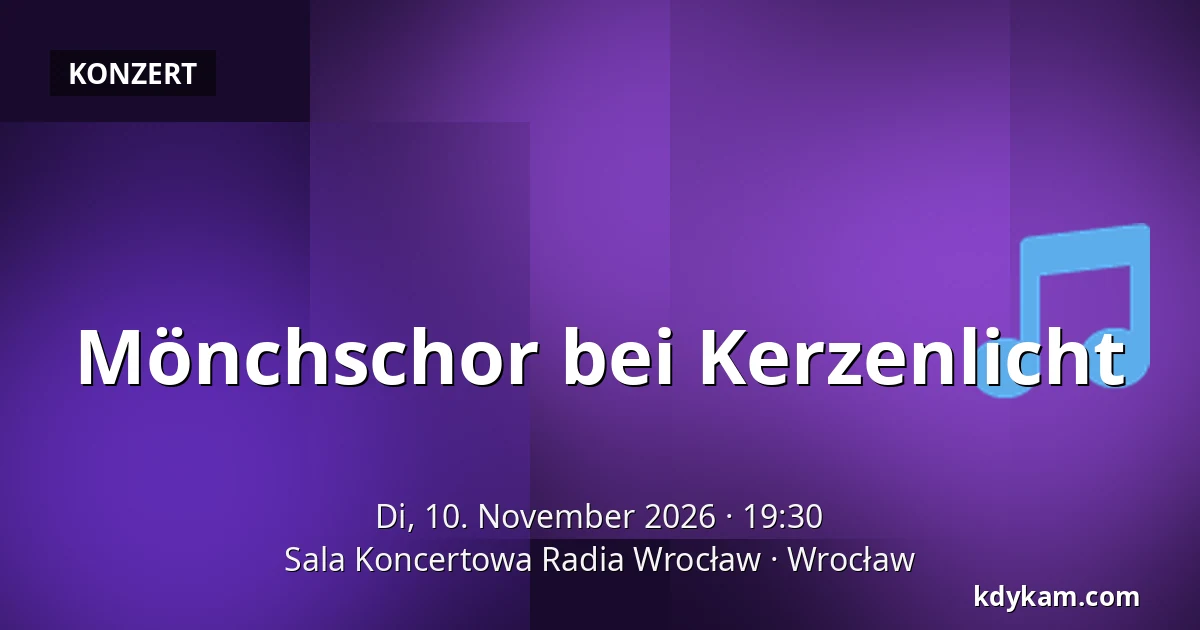 KONZERT

Mönchschor bei Kerzenlicht

Di, 10. November 2026 · 19:30
Sala Koncertowa Radia Wrocław · Wrocław

kdykam.com